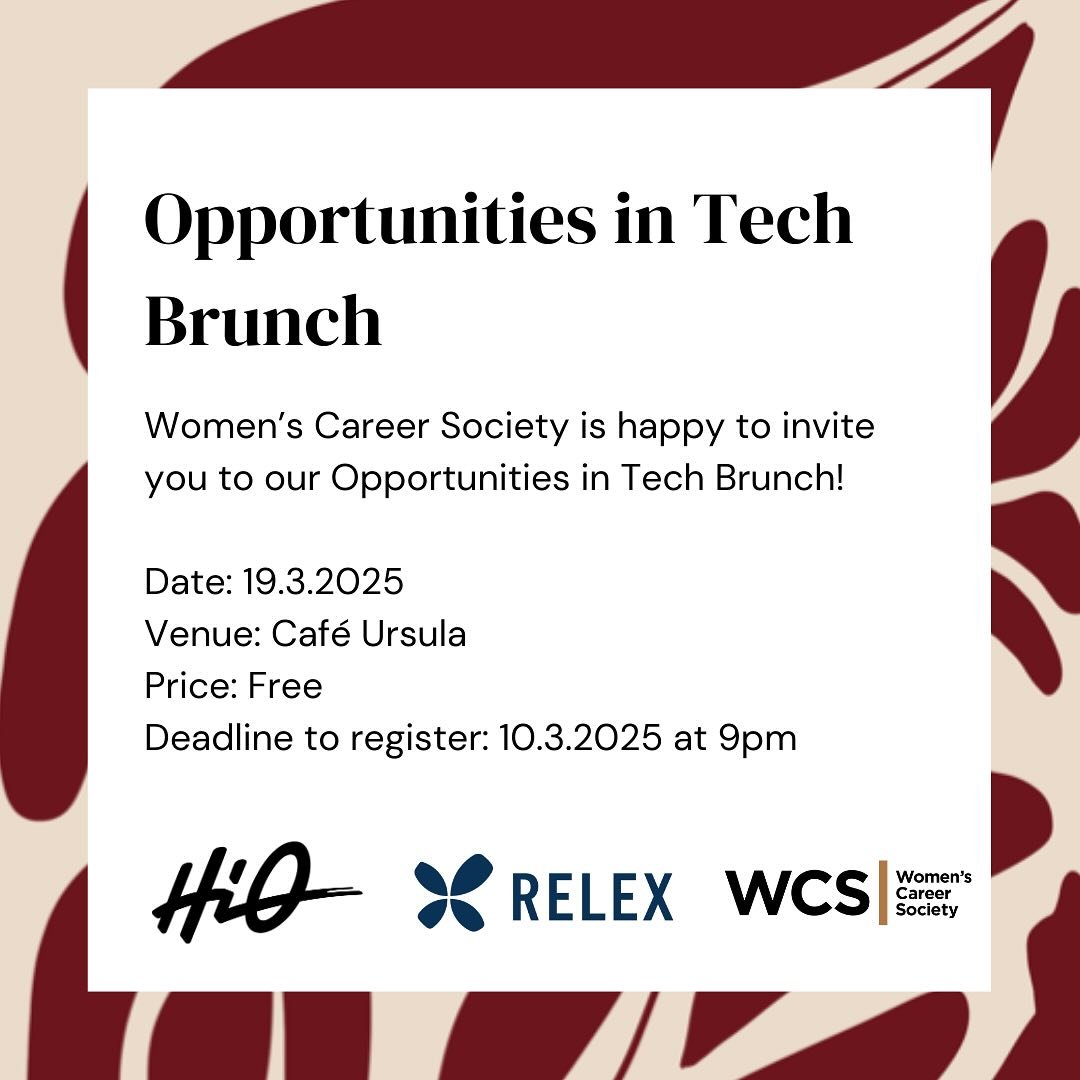 Opportunities in Tech Brunch

Women's Career Society is happy to invite you to our Opportunities in Tech Brunch!

Date: 19.3.2025
Venue: Café Ursula
Price: Free
Deadline to register: 10.3.2025 at 9pm

HiQ

RELEX

WCS Women's Career Society